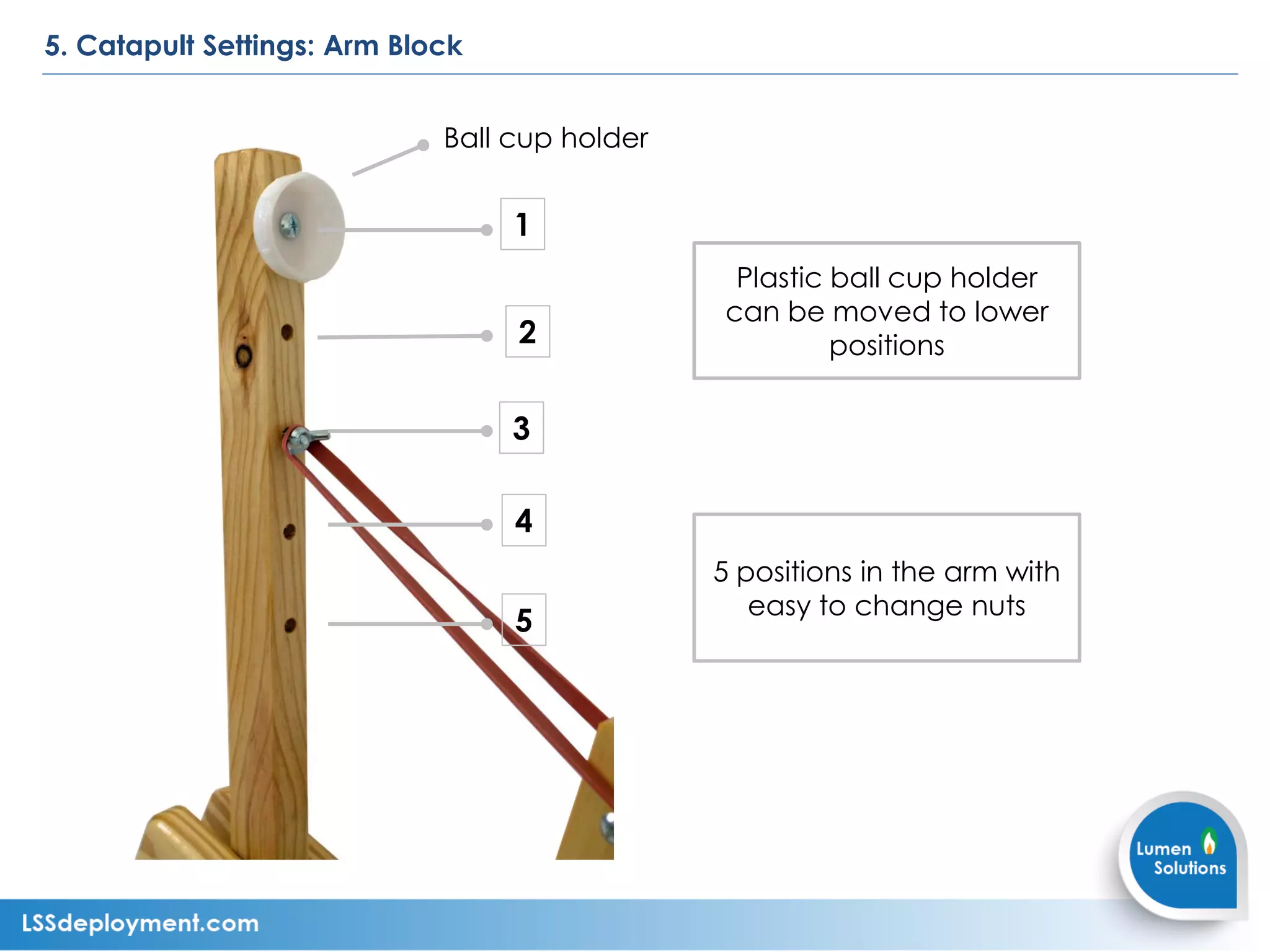 5. Catapult Settings: Arm Block

Ball cup holder

1

2

3

4

5

Plastic ball cup holder can be moved to lower positions

5 positions in the arm with easy to change nuts

Lumen Solutions

LSSdeployment.com